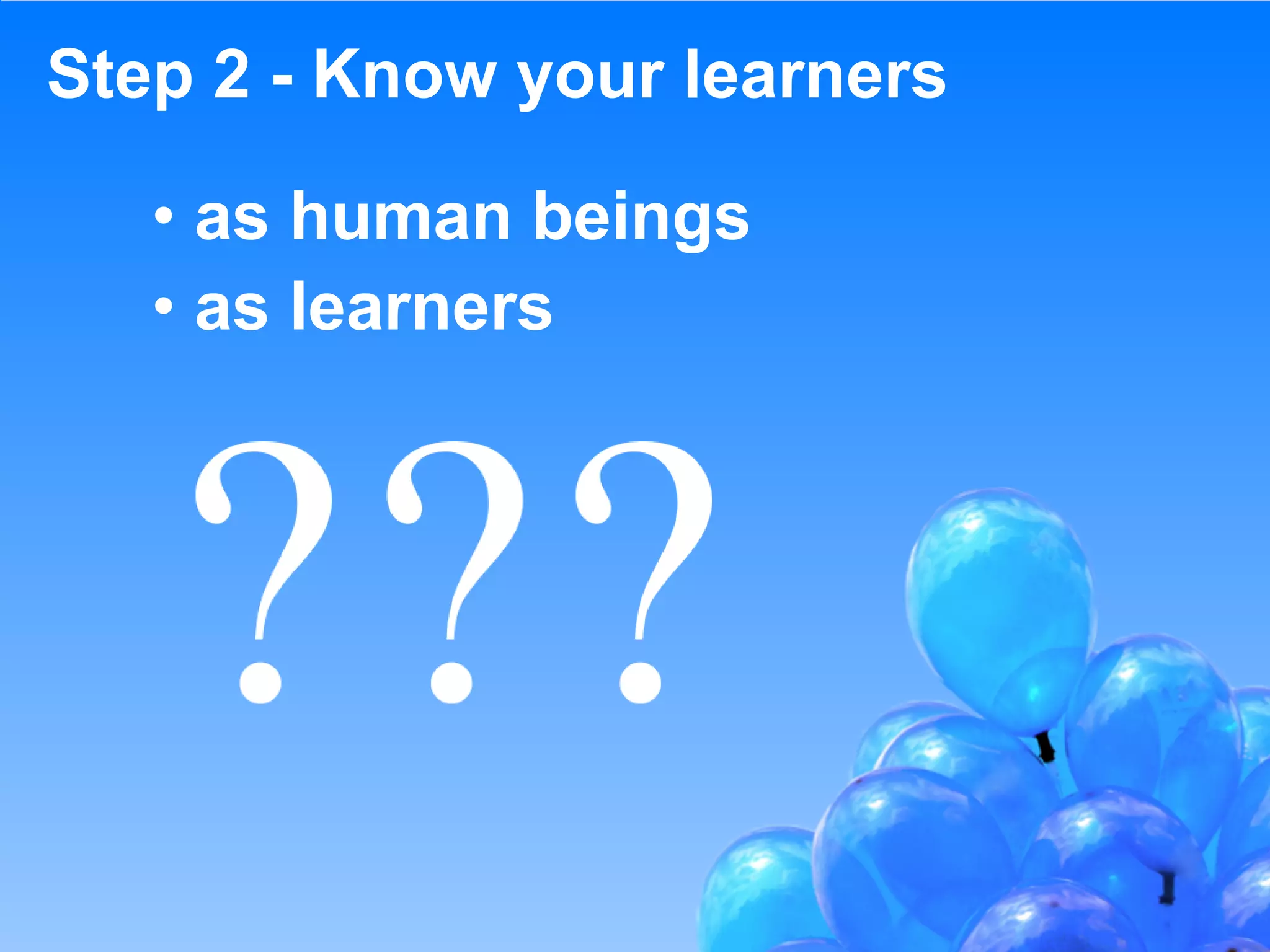 Step 2 - Know your learners

• as human beings
• as learners

???